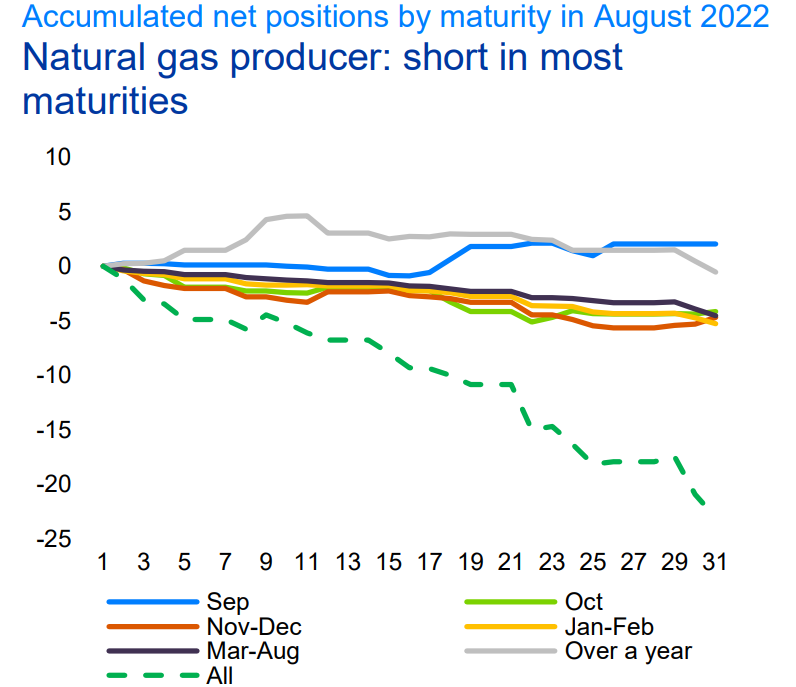 Accumulated net positions by maturity in August 2022
Natural gas producer: short in most maturities

10
5
0
-5
-10
-15
-20
-25

1 3 5 7 9 11 13 15 17 19 21 23 25 27 29 31

Sep
Oct
Nov-Dec
Jan-Feb
Mar-Aug
Over a year
All